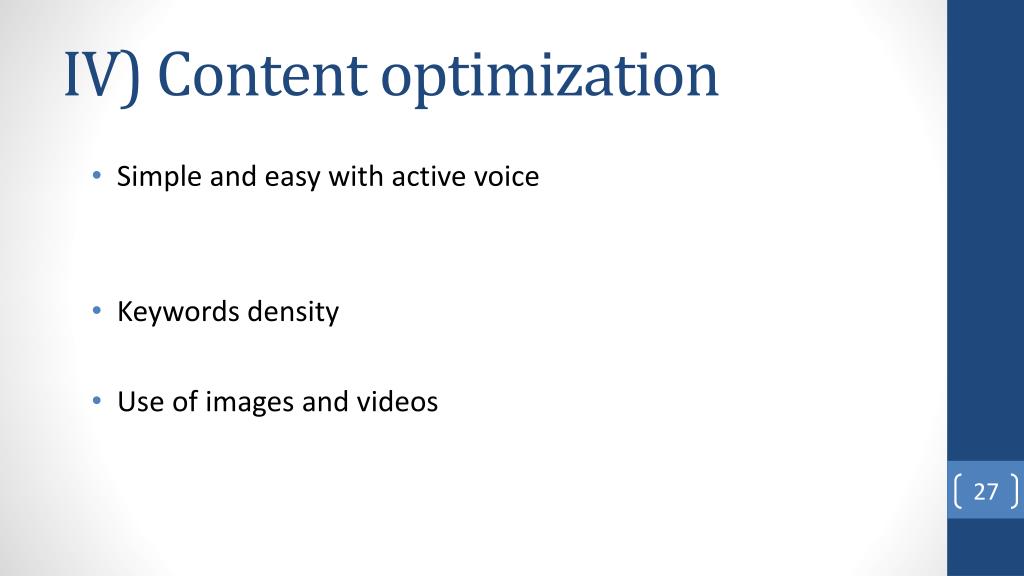 IV) Content optimization

• Simple and easy with active voice

• Keywords density

• Use of images and videos

27